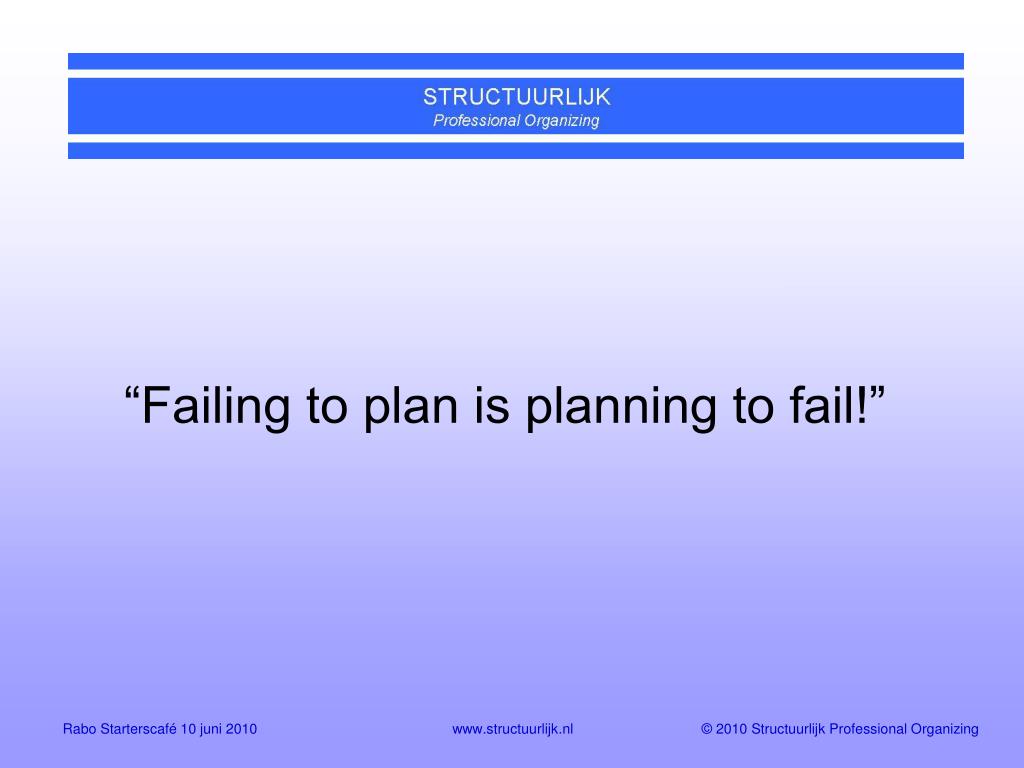 STRUCTUURLIJK
Professional Organizing

“Failing to plan is planning to fail!”

Rabo Starterscafé 10 juni 2010 www.structuurlijk.nl © 2010 Structuurlijk Professional Organizing